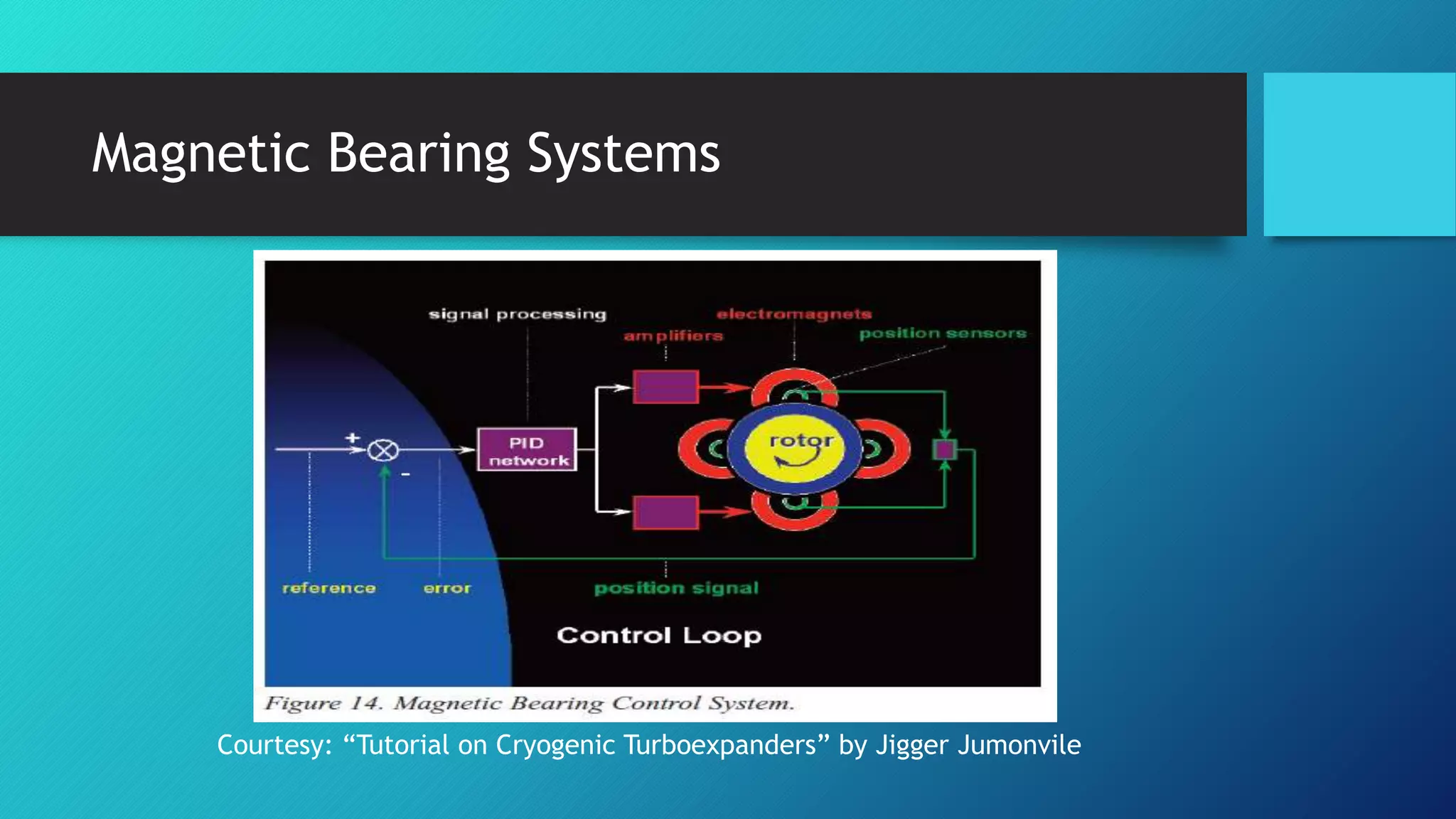 Magnetic Bearing Systems

signal processing
electromagnets
amplifiers
position sensors
+
-
PID network
rotor
reference
error
position signal
Control Loop

Figure 14. Magnetic Bearing Control System.

Courtesy: “Tutorial on Cryogenic Turboexpanders” by Jigger Jumonvile